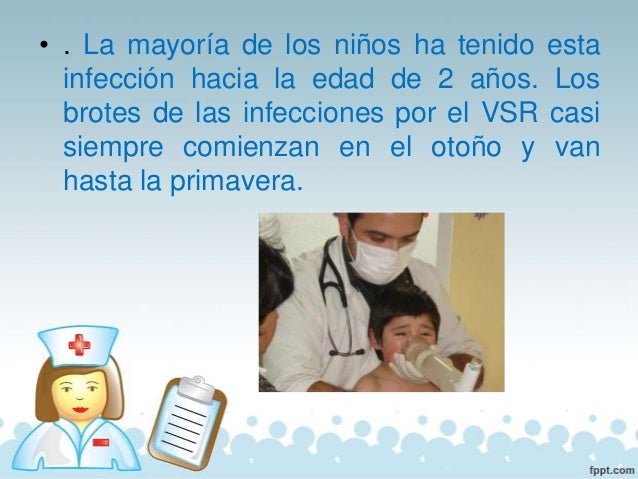 • . La mayoría de los niños ha tenido esta infección hacia la edad de 2 años. Los brotes de las infecciones por el VSR casi siempre comienzan en el otoño y van hasta la primavera.

fppt.com